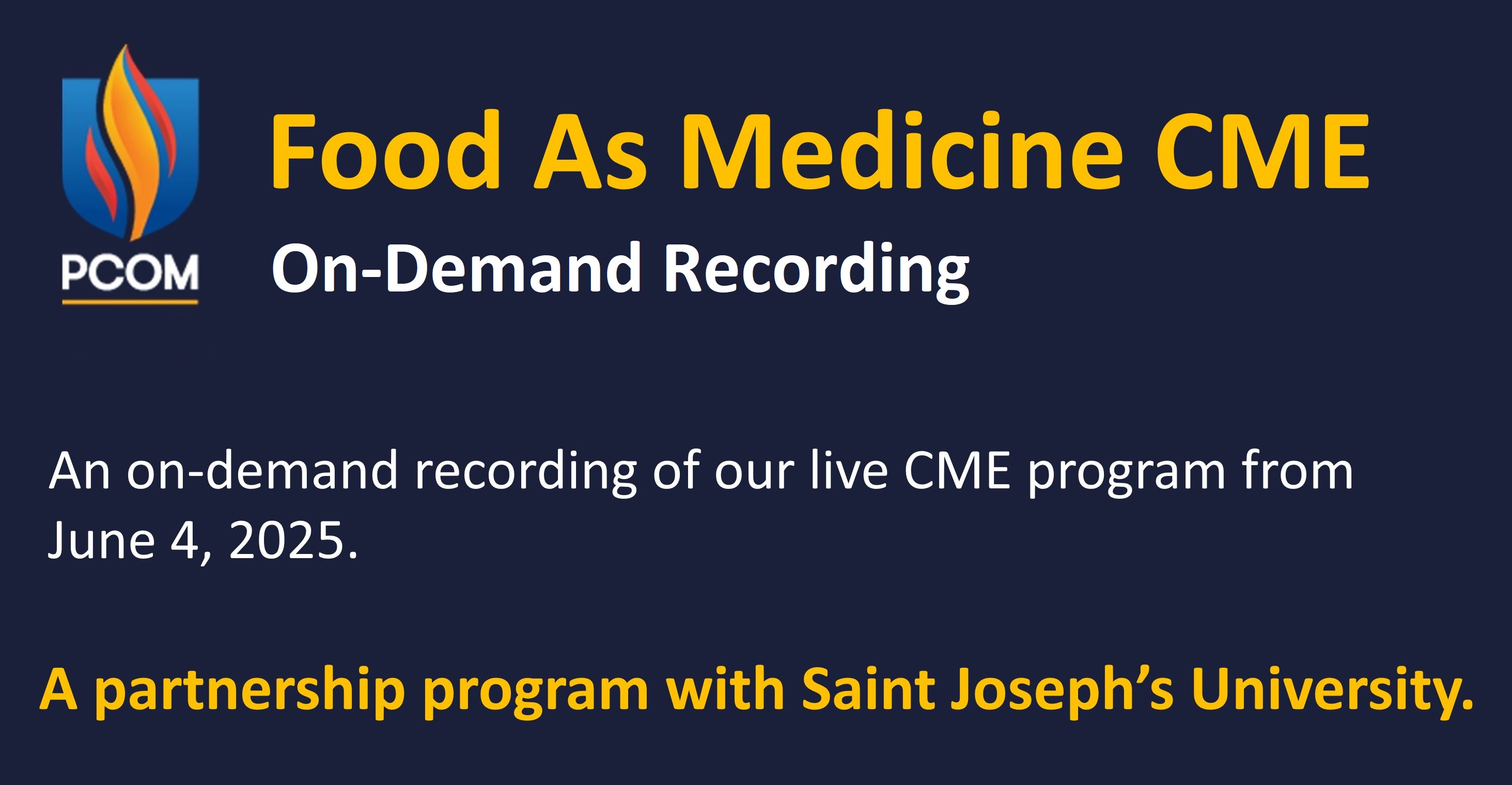 PCOM

Food As Medicine CME

On-Demand Recording

An on-demand recording of our live CME program from June 4, 2025.

A partnership program with Saint Joseph’s University.